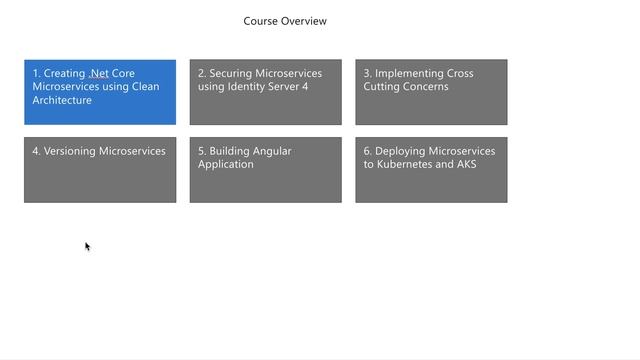 Course Overview

1. Creating .Net Core Microservices using Clean Architecture

2. Securing Microservices using Identity Server 4

3. Implementing Cross Cutting Concerns

4. Versioning Microservices

5. Building Angular Application

6. Deploying Microservices to Kubernetes and AKS